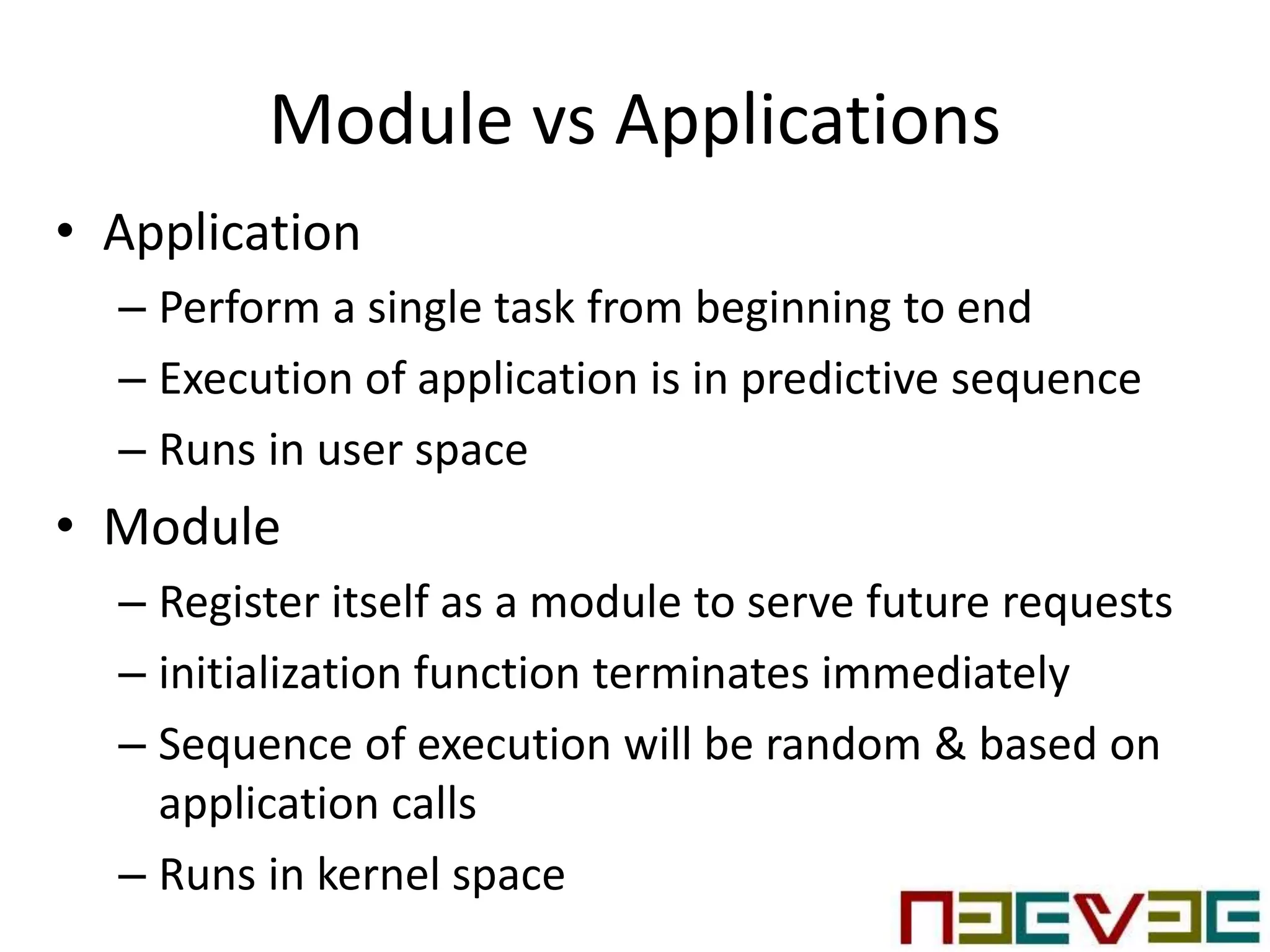 Module vs Applications

• Application
– Perform a single task from beginning to end
– Execution of application is in predictive sequence
– Runs in user space

• Module
– Register itself as a module to serve future requests
– initialization function terminates immediately
– Sequence of execution will be random & based on application calls
– Runs in kernel space

NEEVEE